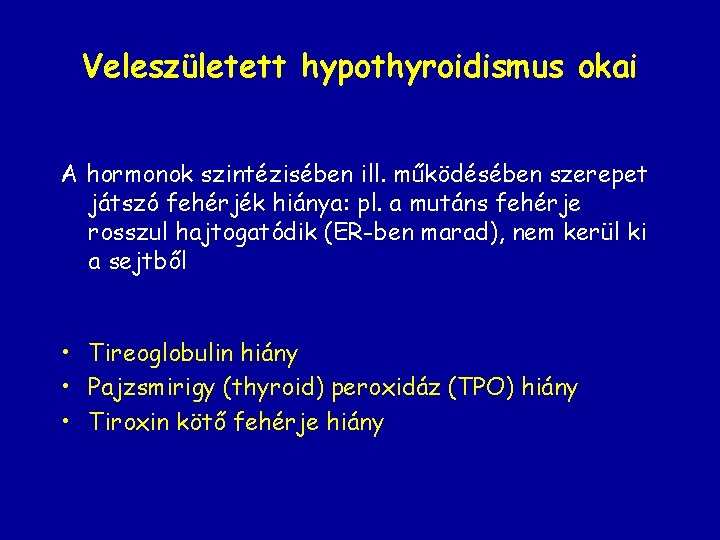 Veleszületett hypothyroidismus okai

A hormonok szintézisében ill. működésében szerepet játszó fehérjék hiánya: pl. a mutáns fehérje rosszul hajtogatódik (ER-ben marad), nem kerül ki a sejtből

• Tireoglobulin hiány
• Pajzsmirigy (thyroid) peroxidáz (TPO) hiány
• Tiroxin kötő fehérje hiány